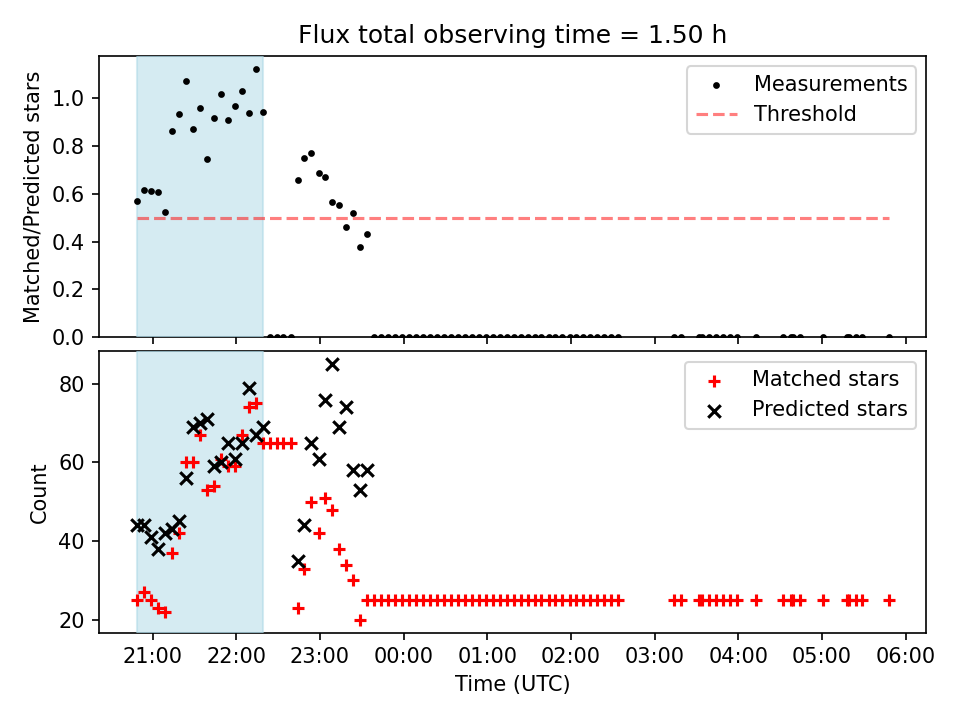 Flux total observing time = 1.50 h

Matched/Predicted stars

1.0
0.8
0.6
0.4
0.2
0.0

Measurements
Threshold

Count

80
60
40
20

Matched stars
Predicted stars

21:00 22:00 23:00 00:00 01:00 02:00 03:00 04:00 05:00 06:00

Time (UTC)